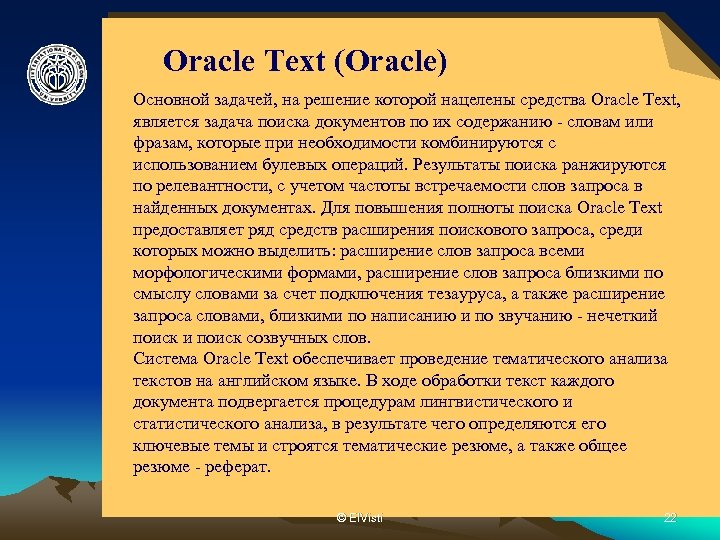 Oracle Text (Oracle)

Основной задачей, на решение которой нацелены средства Oracle Text, является задача поиска документов по их содержанию - словам или фразам, которые при необходимости комбинируются с использованием булевых операций. Результаты поиска ранжируются по релевантности, с учетом частоты встречаемости слов запроса в найденных документах. Для повышения полноты поиска Oracle Text предоставляет ряд средств расширения поискового запроса, среди которых можно выделить: расширение слов запроса всеми морфологическими формами, расширение слов запроса близкими по смыслу словами за счет подключения тезауруса, а также расширение запроса словами, близкими по написанию и по звучанию - нечеткий поиск и поиск созвучных слов.
Система Oracle Text обеспечивает проведение тематического анализа текстов на английском языке. В ходе обработки текст каждого документа подвергается процедурам лингвистического и статистического анализа, в результате чего определяются его ключевые темы и строятся тематические резюме, а также общее резюме - реферат.

© ElVisti

22